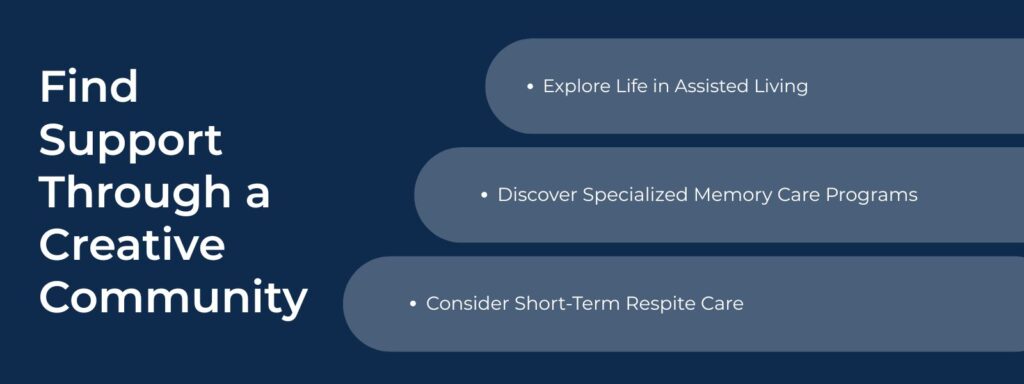 Find Support Through a Creative Community

• Explore Life in Assisted Living

• Discover Specialized Memory Care Programs

• Consider Short-Term Respite Care